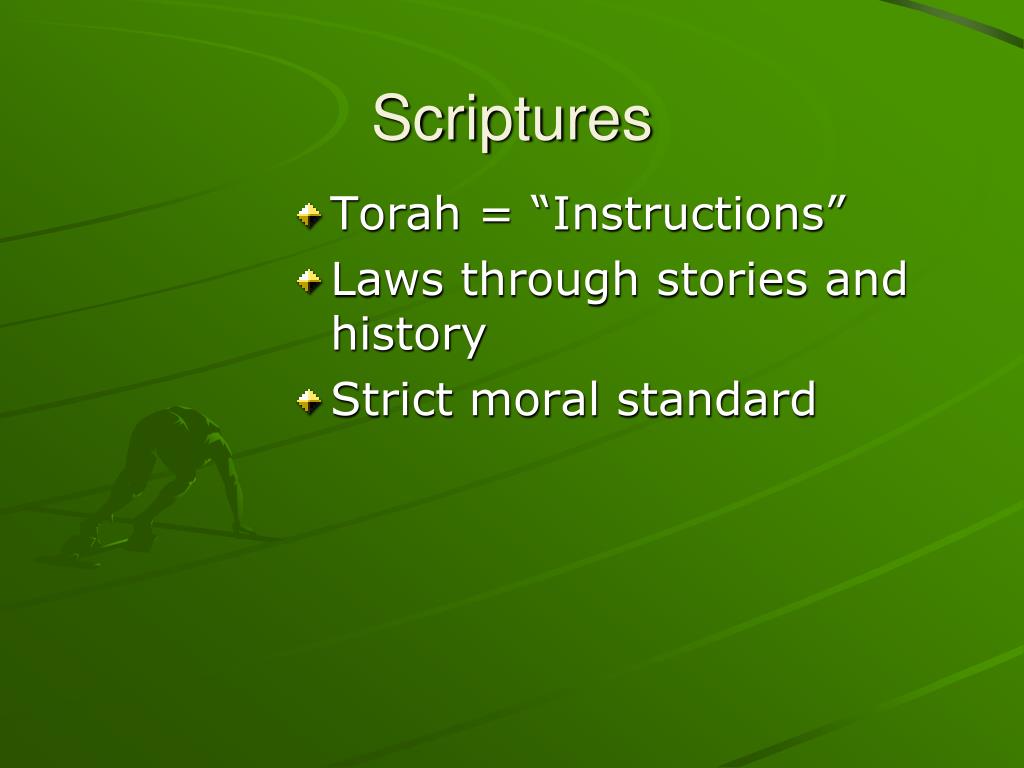 Scriptures

Torah = “Instructions”

Laws through stories and history

Strict moral standard